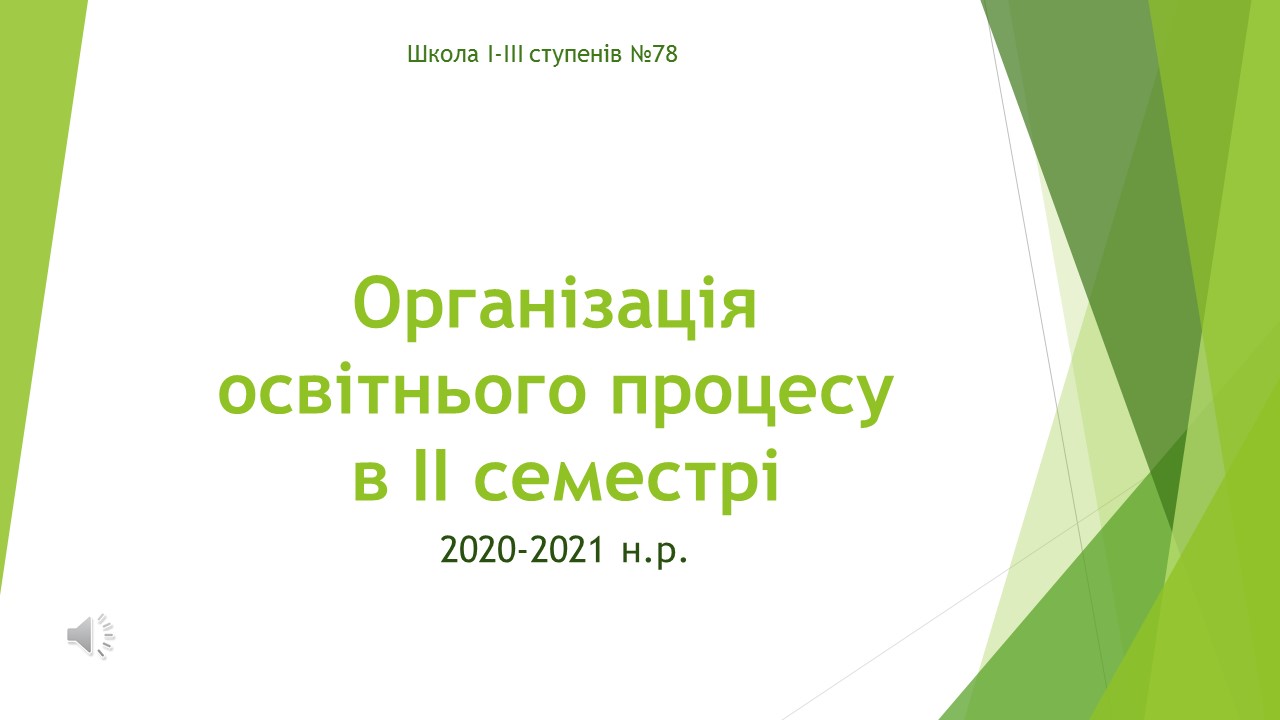 Школа І-ІІІ ступенів №78

Організація освітнього процесу в ІІ семестрі

2020-2021 н.р.